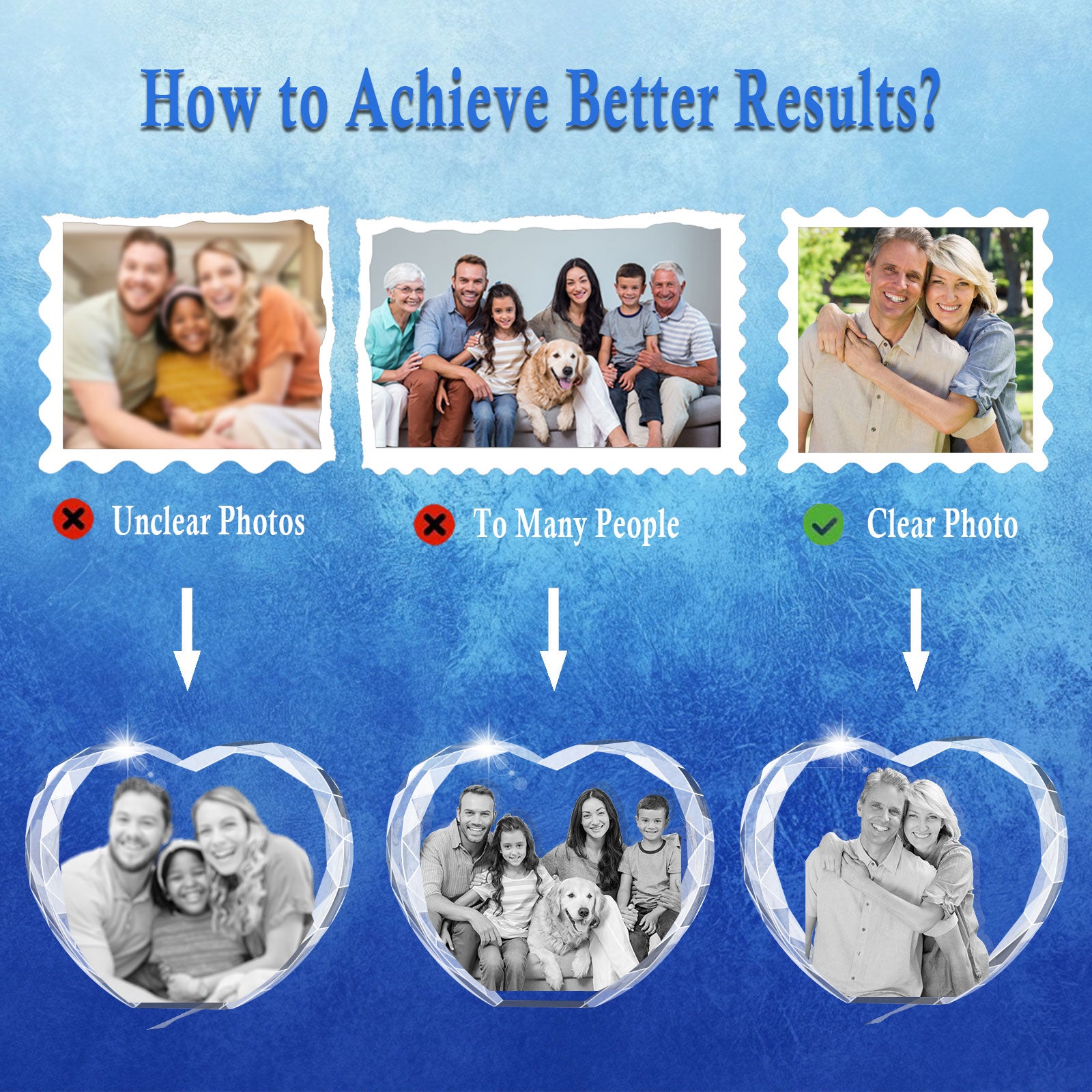 How to Achieve Better Results?

Unclear Photos

To Many People

Clear Photo